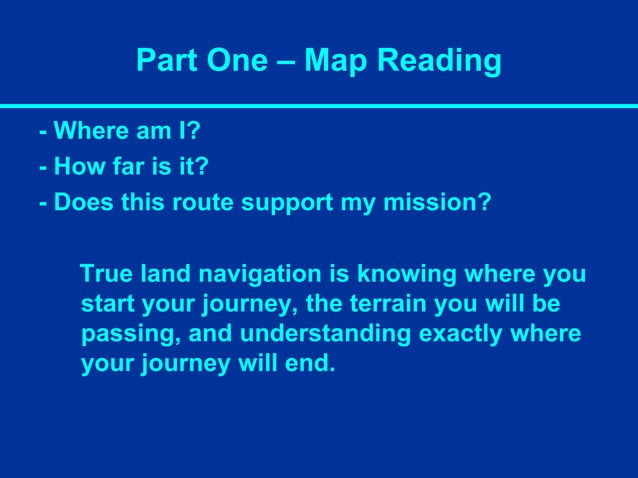 Part One – Map Reading

- Where am I?
- How far is it?
- Does this route support my mission?

True land navigation is knowing where you start your journey, the terrain you will be passing, and understanding exactly where your journey will end.